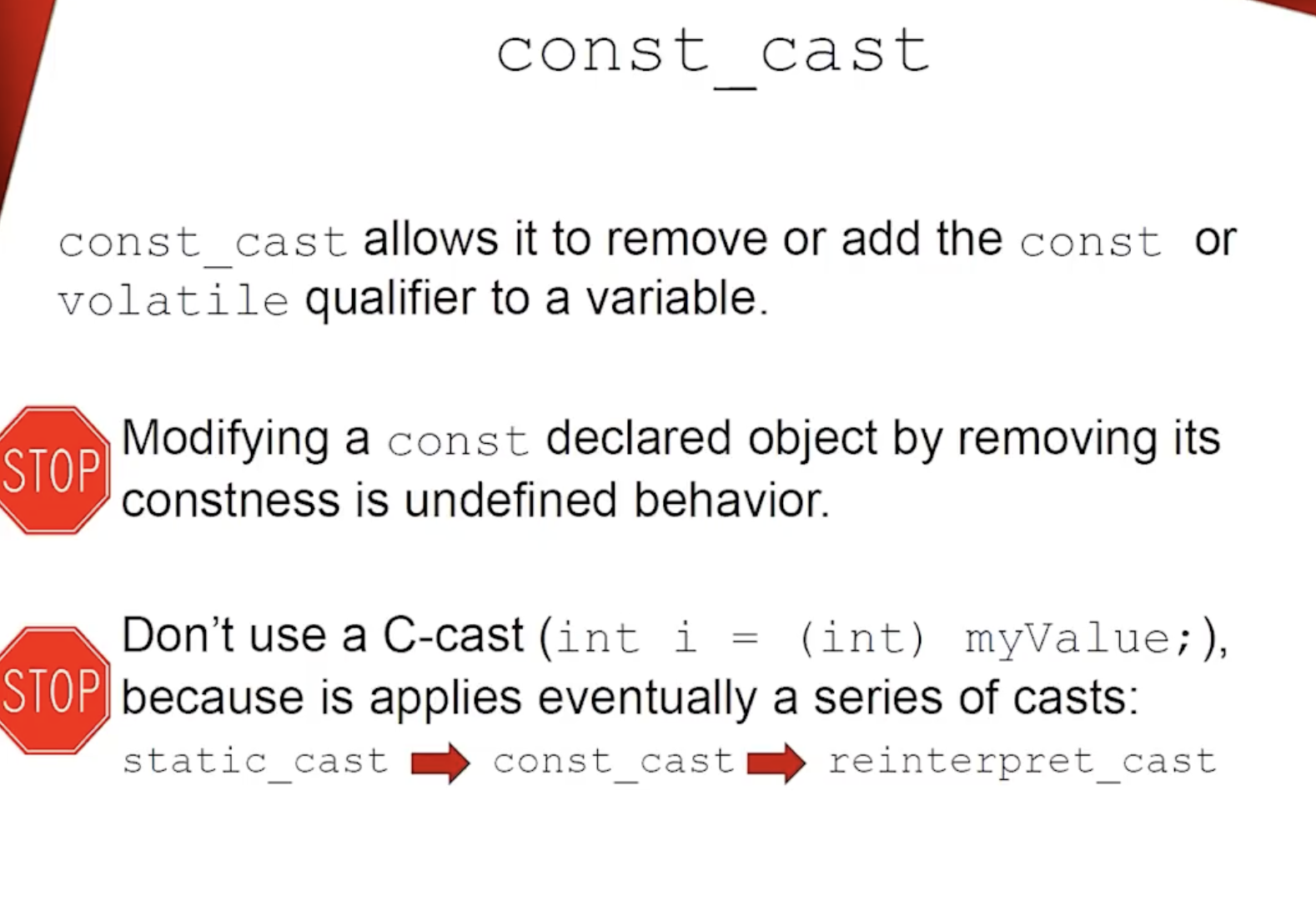 const_cast

const_cast allows it to remove or add the const or volatile qualifier to a variable.

STOP

Modifying a const declared object by removing its constness is undefined behavior.

STOP

Don't use a C-cast (int i = (int) myValue;), because is applies eventually a series of casts:

static_cast const_cast reinterpret_cast